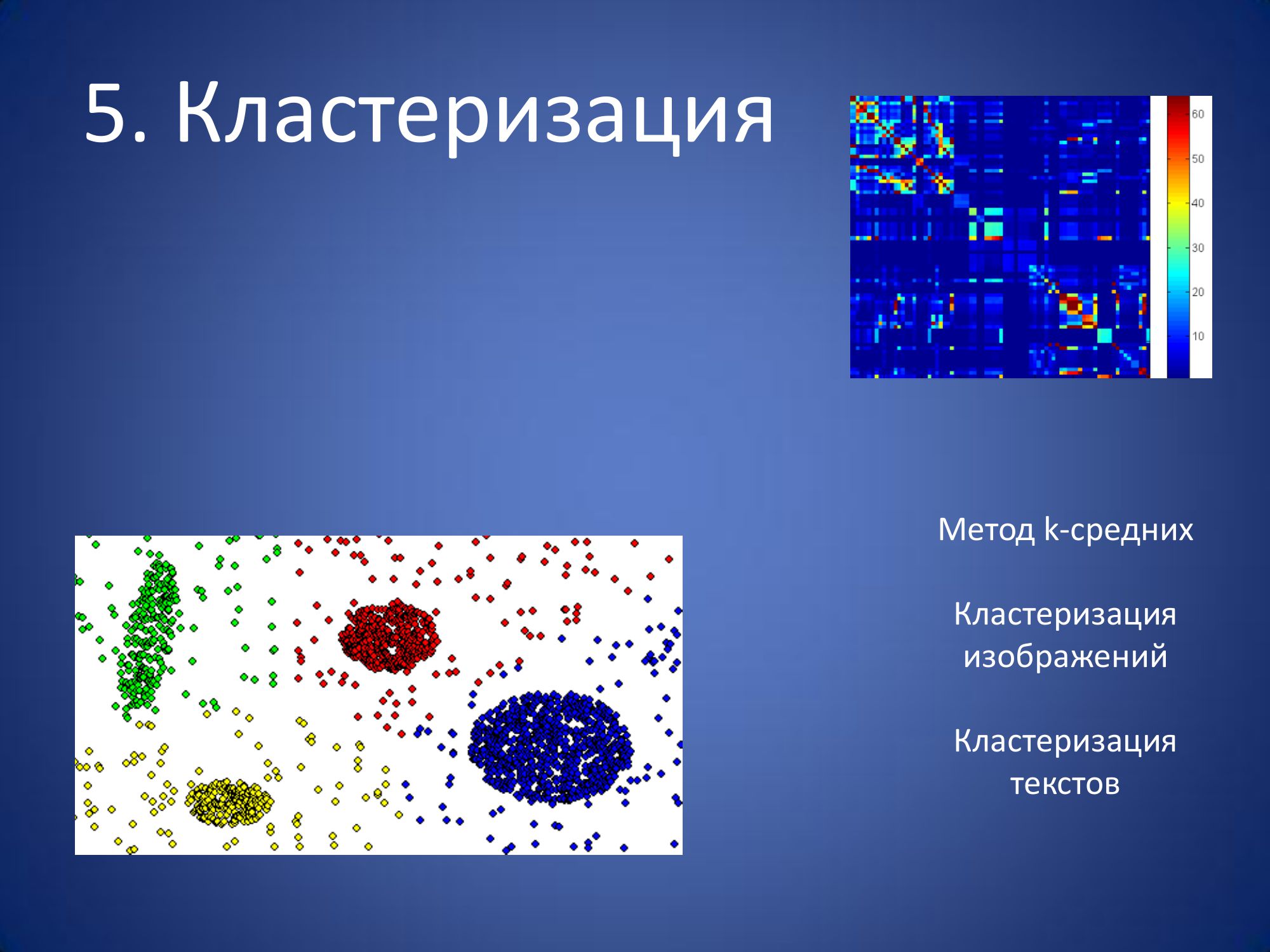 5. Кластеризация

60
50
40
30
20
10

Метод k-средних

Кластеризация изображений

Кластеризация текстов